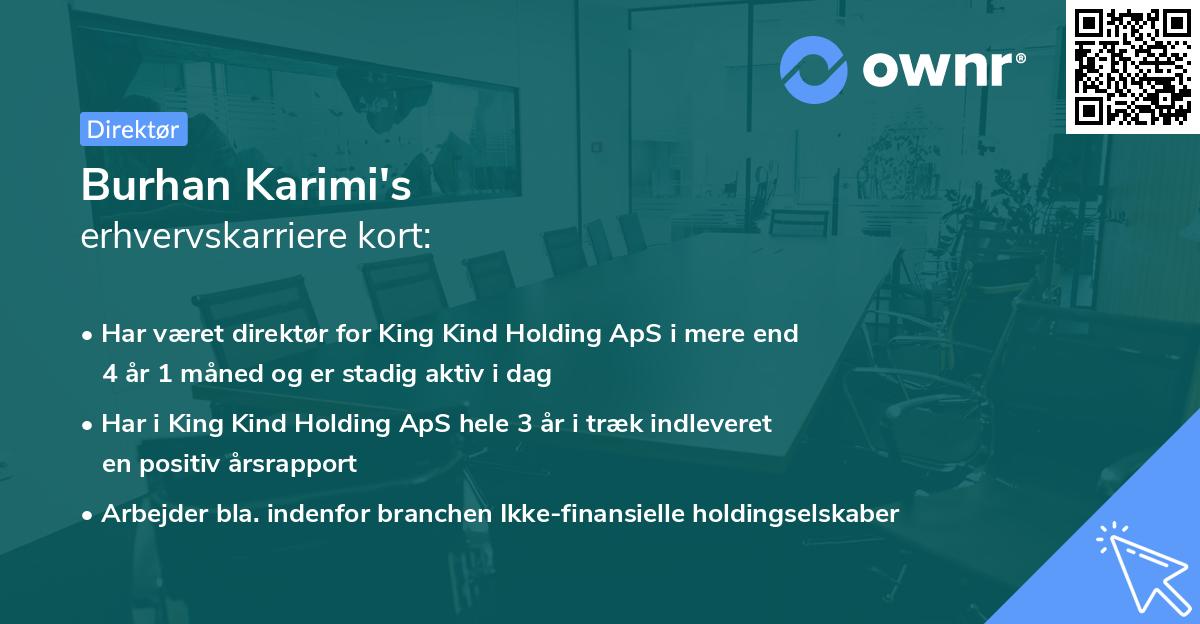 ownr®

Direktør

Burhan Karimi's
erhvervskarriere kort:

• Har været direktør for King Kind Holding ApS i mere end 4 år 1 måned og er stadig aktiv i dag

• Har i King Kind Holding ApS hele 3 år i træk indleveret en positiv årsrapport

• Arbejder bla. indenfor branchen Ikke-finansielle holdingselskaber